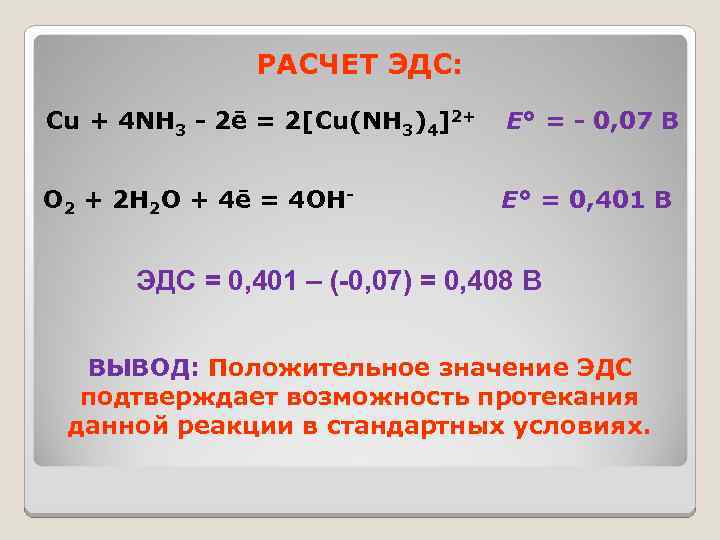 РАСЧЕТ ЭДС:

$Cu + 4NH_3 - 2\bar{e} = 2[Cu(NH_3)_4]^{2+}$ $E° = - 0,07$ В

$O_2 + 2H_2O + 4\bar{e} = 4OH^-$ $E° = 0,401$ В

ЭДС = 0,401 – (-0,07) = 0,408 В

ВЫВОД: Положительное значение ЭДС подтверждает возможность протекания данной реакции в стандартных условиях.